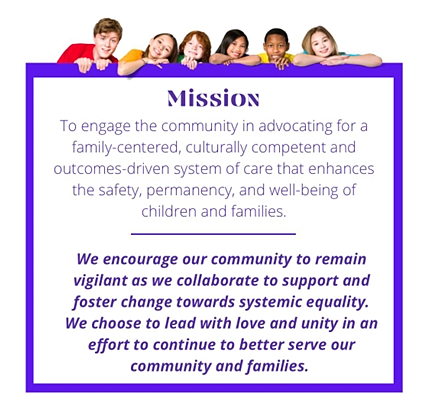 Mission

To engage the community in advocating for a family-centered, culturally competent and outcomes-driven system of care that enhances the safety, permanency, and well-being of children and families.

We encourage our community to remain vigilant as we collaborate to support and foster change towards systemic equality. We choose to lead with love and unity in an effort to continue to better serve our community and families.